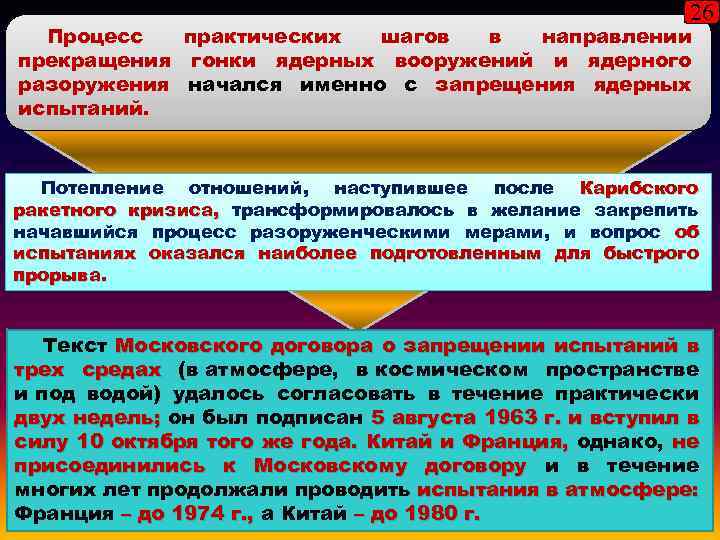 26

Процесс практических шагов в направлении прекращения гонки ядерных вооружений и ядерного разоружения начался именно с запрещения ядерных испытаний.

Потепление отношений, наступившее после Карибского ракетного кризиса, трансформировалось в желание закрепить начавшийся процесс разоруженческими мерами, и вопрос об испытаниях оказался наиболее подготовленным для быстрого прорыва.

Текст Московского договора о запрещении испытаний в трех средах (в атмосфере, в космическом пространстве и под водой) удалось согласовать в течение практически двух недель; он был подписан 5 августа 1963 г. и вступил в силу 10 октября того же года. Китай и Франция, однако, не присоединились к Московскому договору и в течение многих лет продолжали проводить испытания в атмосфере: Франция – до 1974 г., а Китай – до 1980 г.